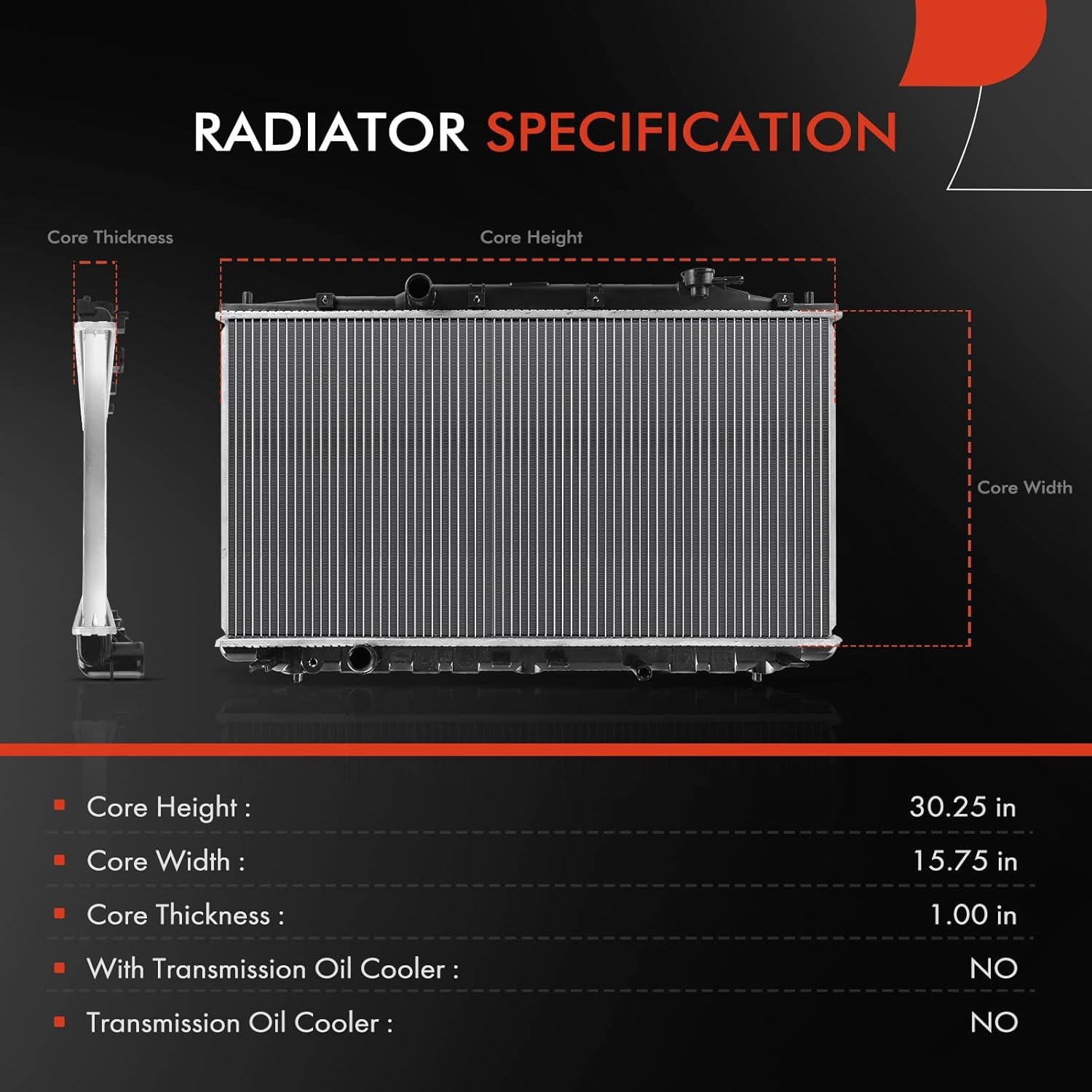 RADIATOR SPECIFICATION

Core Thickness

Core Height

Core Width

| | |
|---|---|
| Core Height : | 30.25 in |
| Core Width : | 15.75 in |
| Core Thickness : | 1.00 in |
| With Transmission Oil Cooler : | NO |
| Transmission Oil Cooler : | NO |